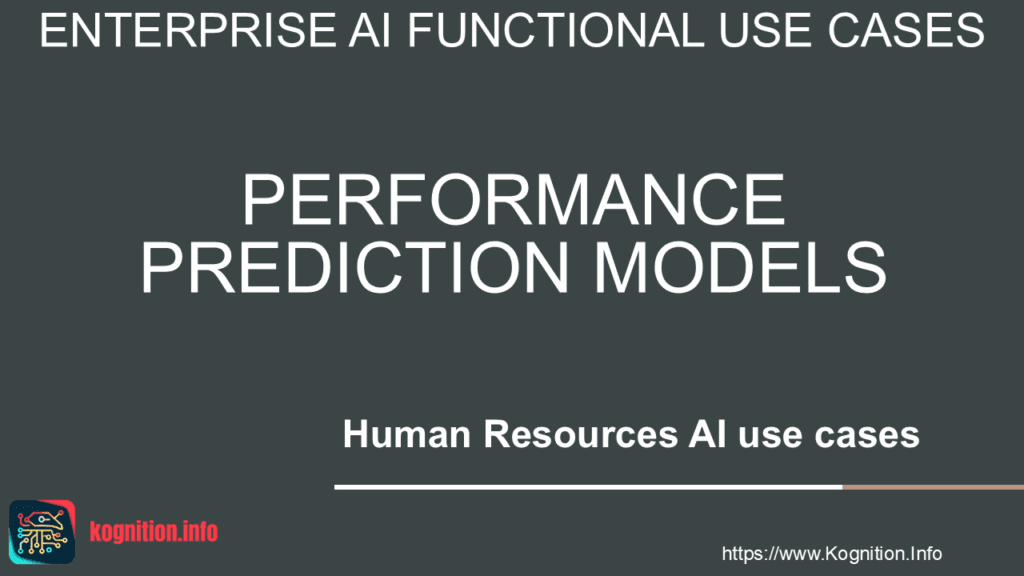 ENTERPRISE AI FUNCTIONAL USE CASES

PERFORMANCE PREDICTION MODELS

Human Resources AI use cases

kognition.info

https://www.Kognition.Info